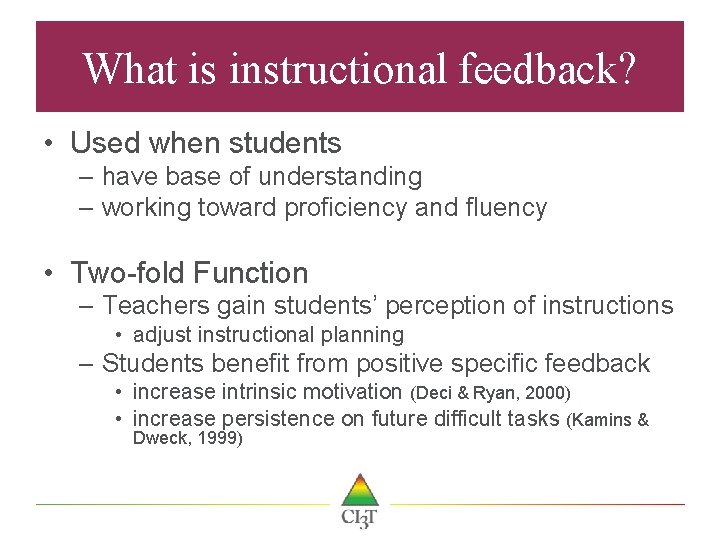 What is instructional feedback?

• Used when students
– have base of understanding
– working toward proficiency and fluency

• Two-fold Function
– Teachers gain students' perception of instructions
• adjust instructional planning
– Students benefit from positive specific feedback
• increase intrinsic motivation (Deci & Ryan, 2000)
• increase persistence on future difficult tasks (Kamins & Dweck, 1999)

CI3T